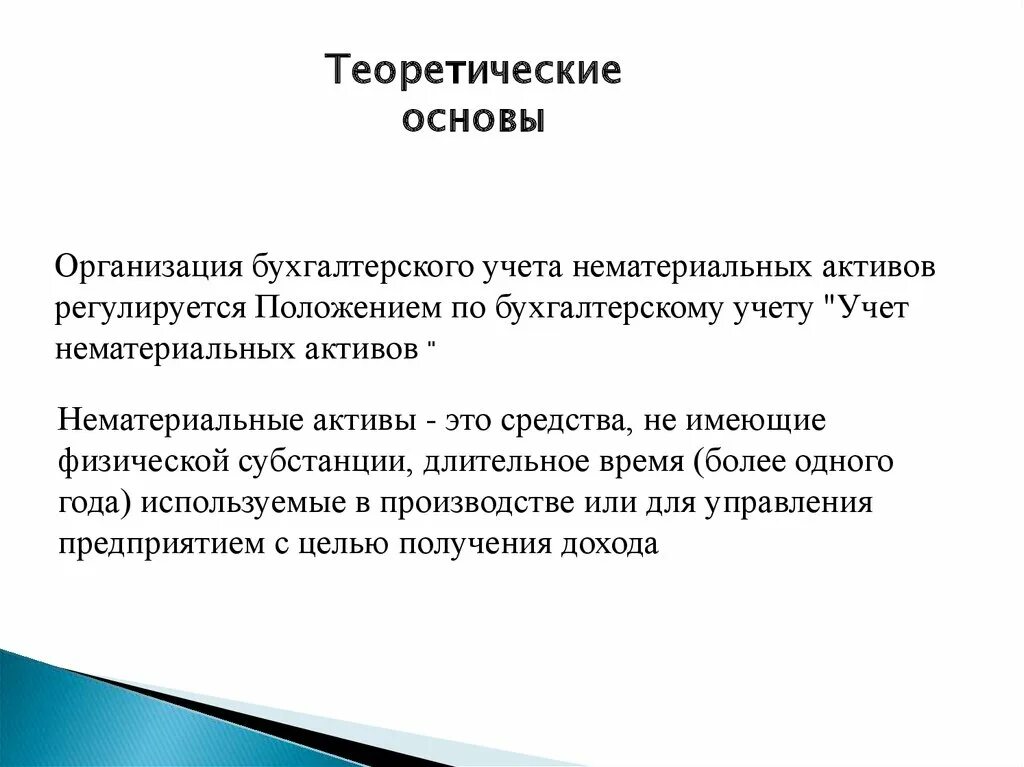 Теоретические основы

Организация бухгалтерского учета нематериальных активов регулируется Положением по бухгалтерскому учету "Учет нематериальных активов "

Нематериальные активы - это средства, не имеющие физической субстанции, длительное время (более одного года) используемые в производстве или для управления предприятием с целью получения дохода